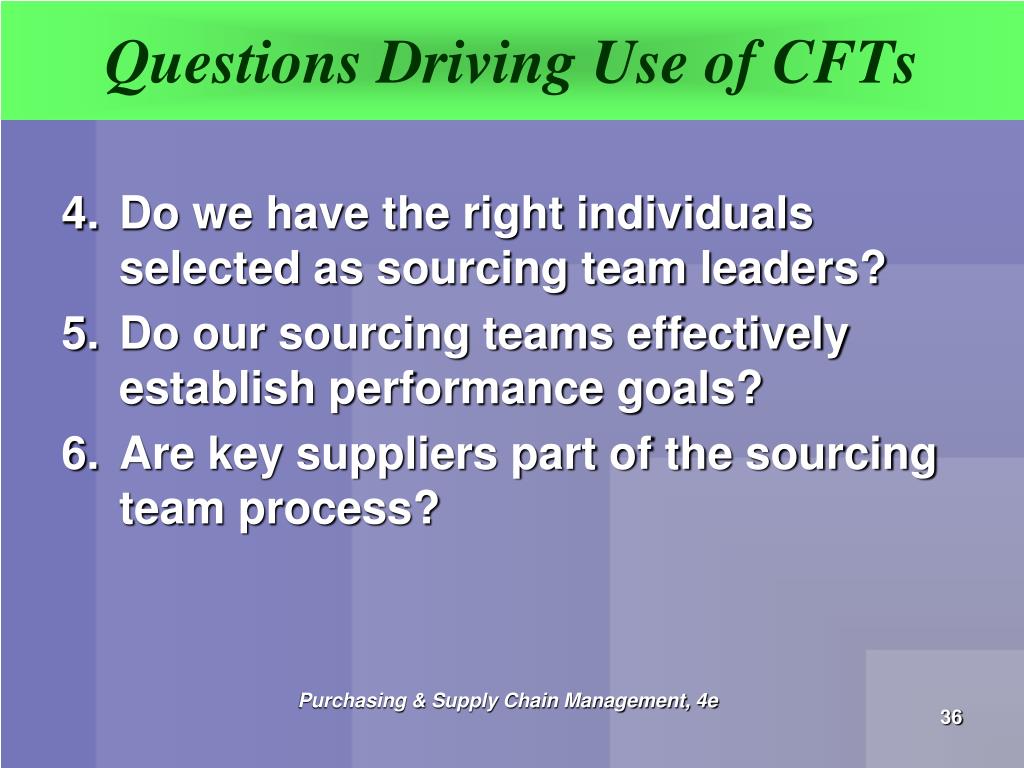 Questions Driving Use of CFTs

4. Do we have the right individuals selected as sourcing team leaders?
5. Do our sourcing teams effectively establish performance goals?
6. Are key suppliers part of the sourcing team process?

Purchasing & Supply Chain Management, 4e

36